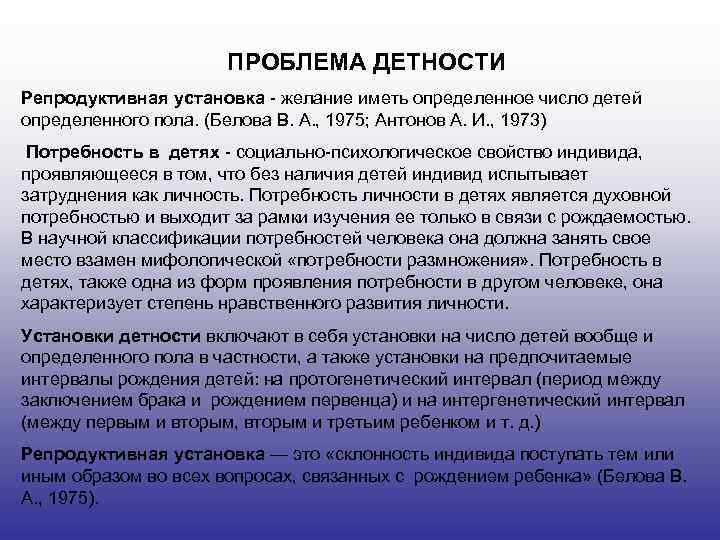 ПРОБЛЕМА ДЕТНОСТИ

Репродуктивная установка - желание иметь определенное число детей определенного пола. (Белова В. А., 1975; Антонов А. И., 1973)

Потребность в детях - социально-психологическое свойство индивида, проявляющееся в том, что без наличия детей индивид испытывает затруднения как личность. Потребность личности в детях является духовной потребностью и выходит за рамки изучения ее только в связи с рождаемостью. В научной классификации потребностей человека она должна занять свое место взамен мифологической «потребности размножения». Потребность в детях, также одна из форм проявления потребности в другом человеке, она характеризует степень нравственного развития личности.

Установки детности включают в себя установки на число детей вообще и определенного пола в частности, а также установки на предпочитаемые интервалы рождения детей: на протогенетический интервал (период между заключением брака и рождением первенца) и на интергенетический интервал (между первым и вторым, вторым и третьим ребенком и т. д.)

Репродуктивная установка — это «склонность индивида поступать тем или иным образом во всех вопросах, связанных с рождением ребенка» (Белова В. А., 1975).